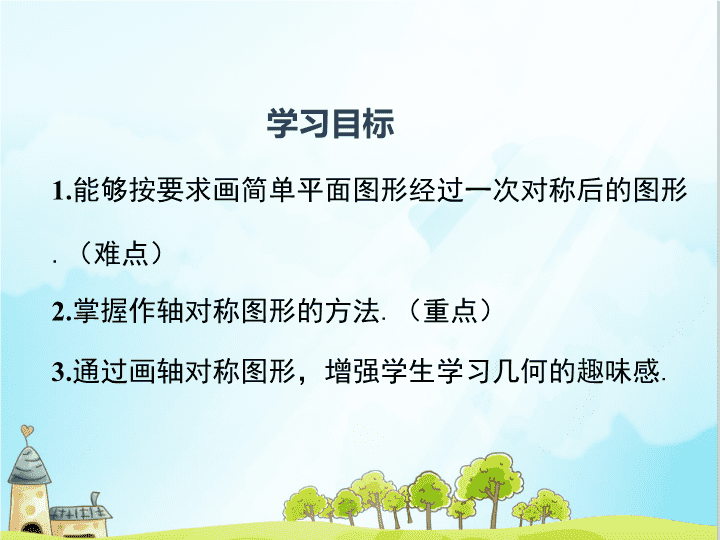 学习目标

1.能够按要求画简单平面图形经过一次对称后的图形.（难点）

2.掌握作轴对称图形的方法.（重点）

3.通过画轴对称图形，增强学生学习几何的趣味感.